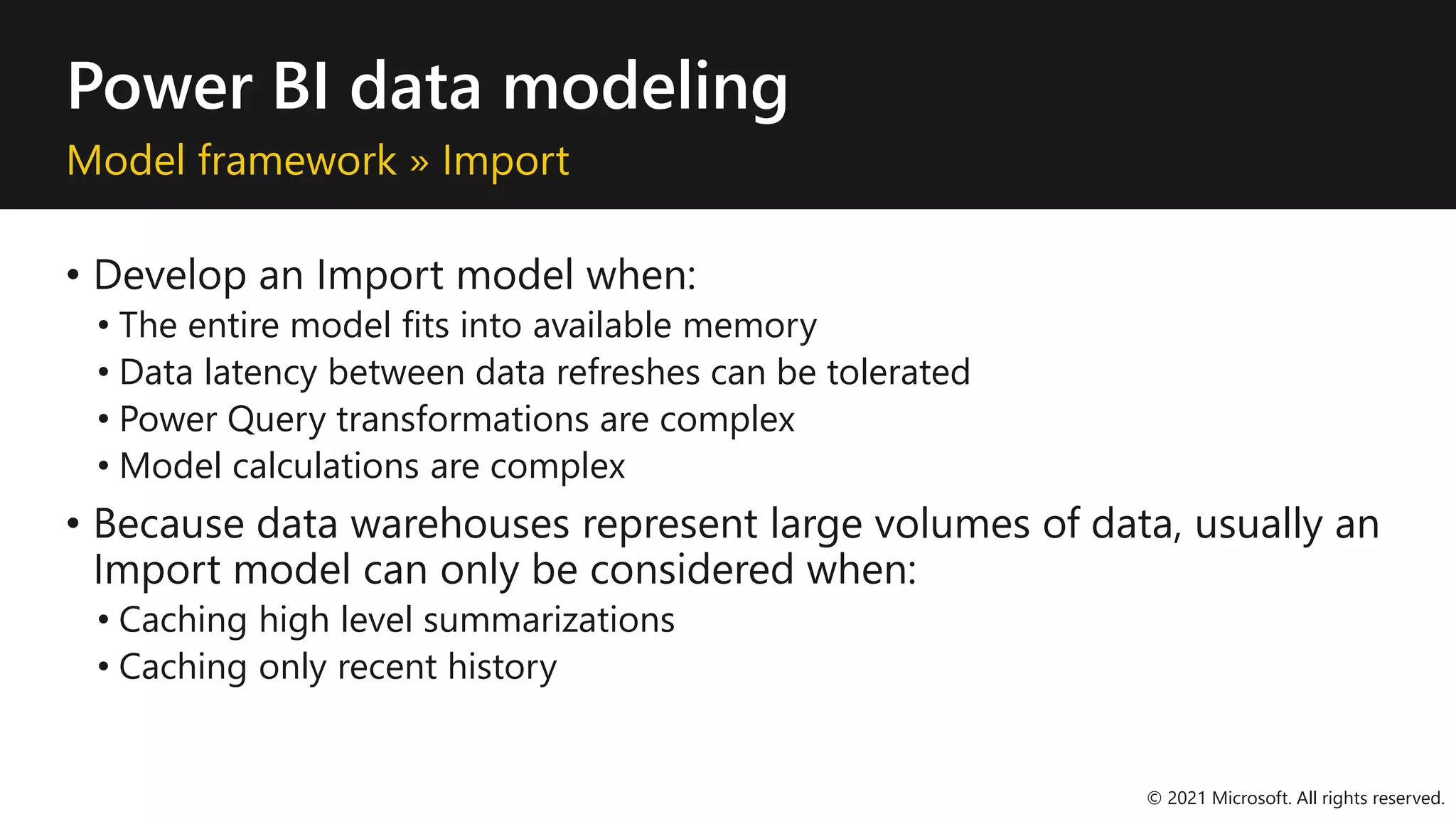 Power BI data modeling

Model framework » Import

• Develop an Import model when:
  • The entire model fits into available memory
  • Data latency between data refreshes can be tolerated
  • Power Query transformations are complex
  • Model calculations are complex
• Because data warehouses represent large volumes of data, usually an Import model can only be considered when:
  • Caching high level summarizations
  • Caching only recent history

© 2021 Microsoft. All rights reserved.